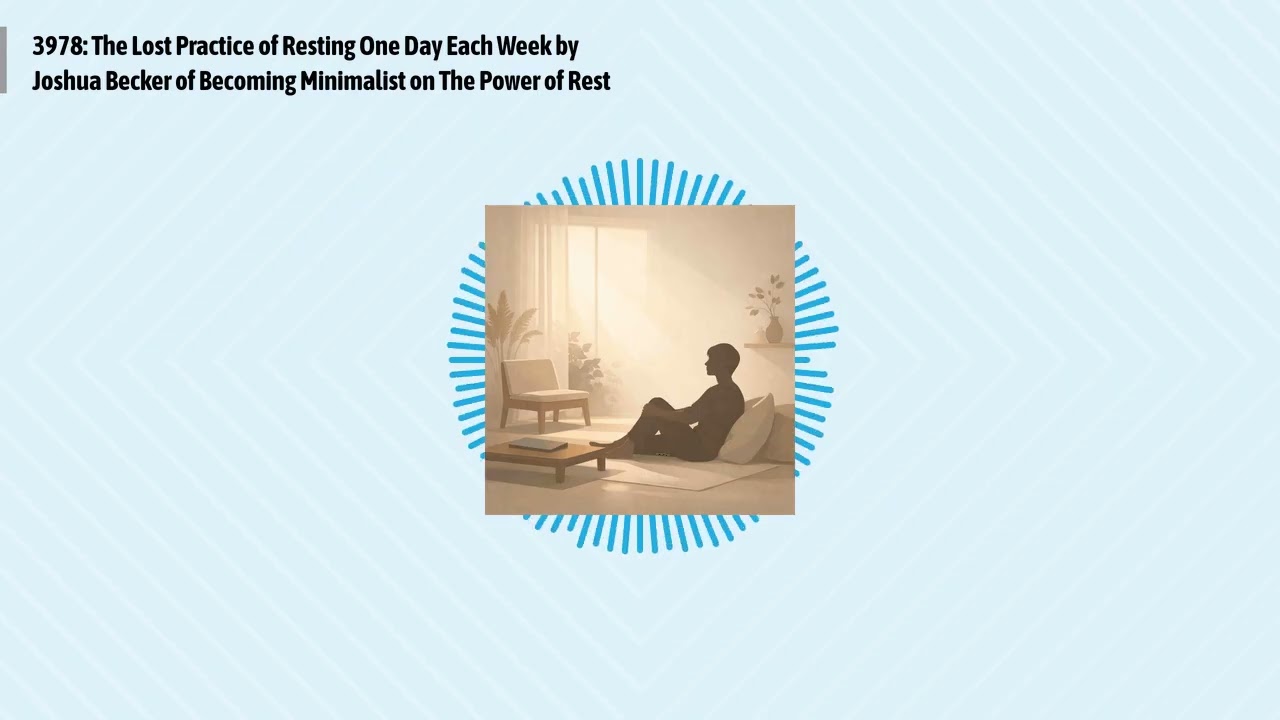 3978: The Lost Practice of Resting One Day Each Week by Joshua Becker of Becoming Minimalist on The Power of Rest